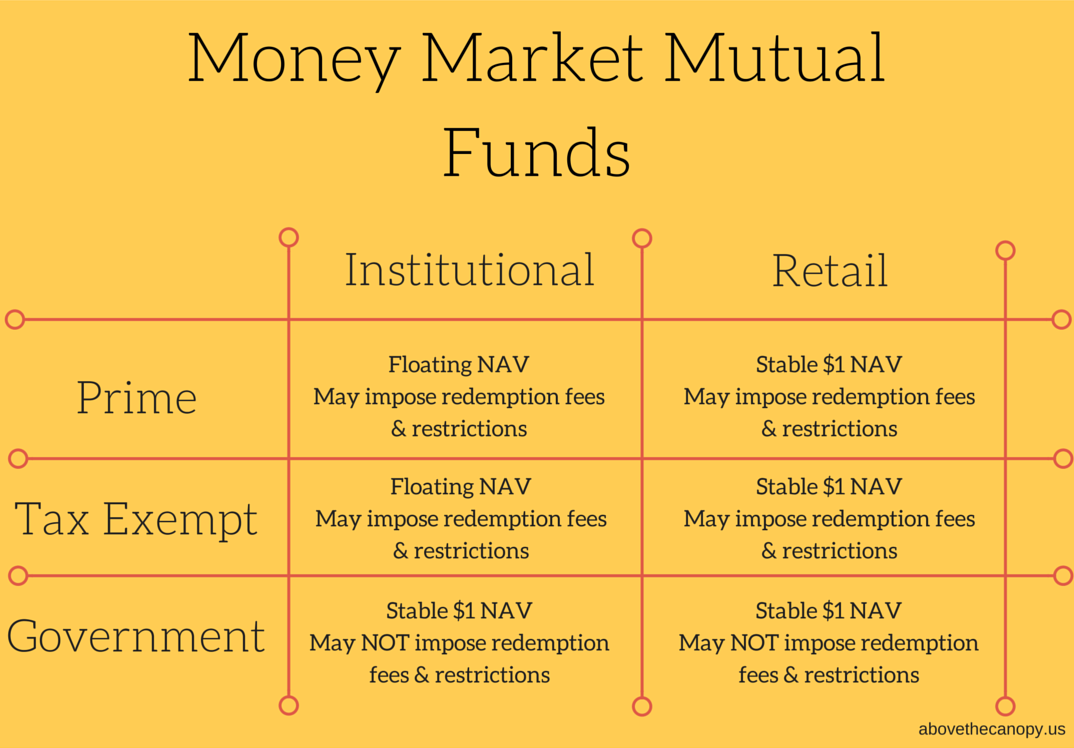 Money Market Mutual Funds

| | Institutional | Retail |
|---|---|---|
| Prime | Floating NAV May impose redemption fees & restrictions | Stable \$1 NAV May impose redemption fees & restrictions |
| Tax Exempt | Floating NAV May impose redemption fees & restrictions | Stable \$1 NAV May impose redemption fees & restrictions |
| Government | Stable \$1 NAV May NOT impose redemption fees & restrictions | Stable \$1 NAV May NOT impose redemption fees & restrictions |

abovethecanopy.us